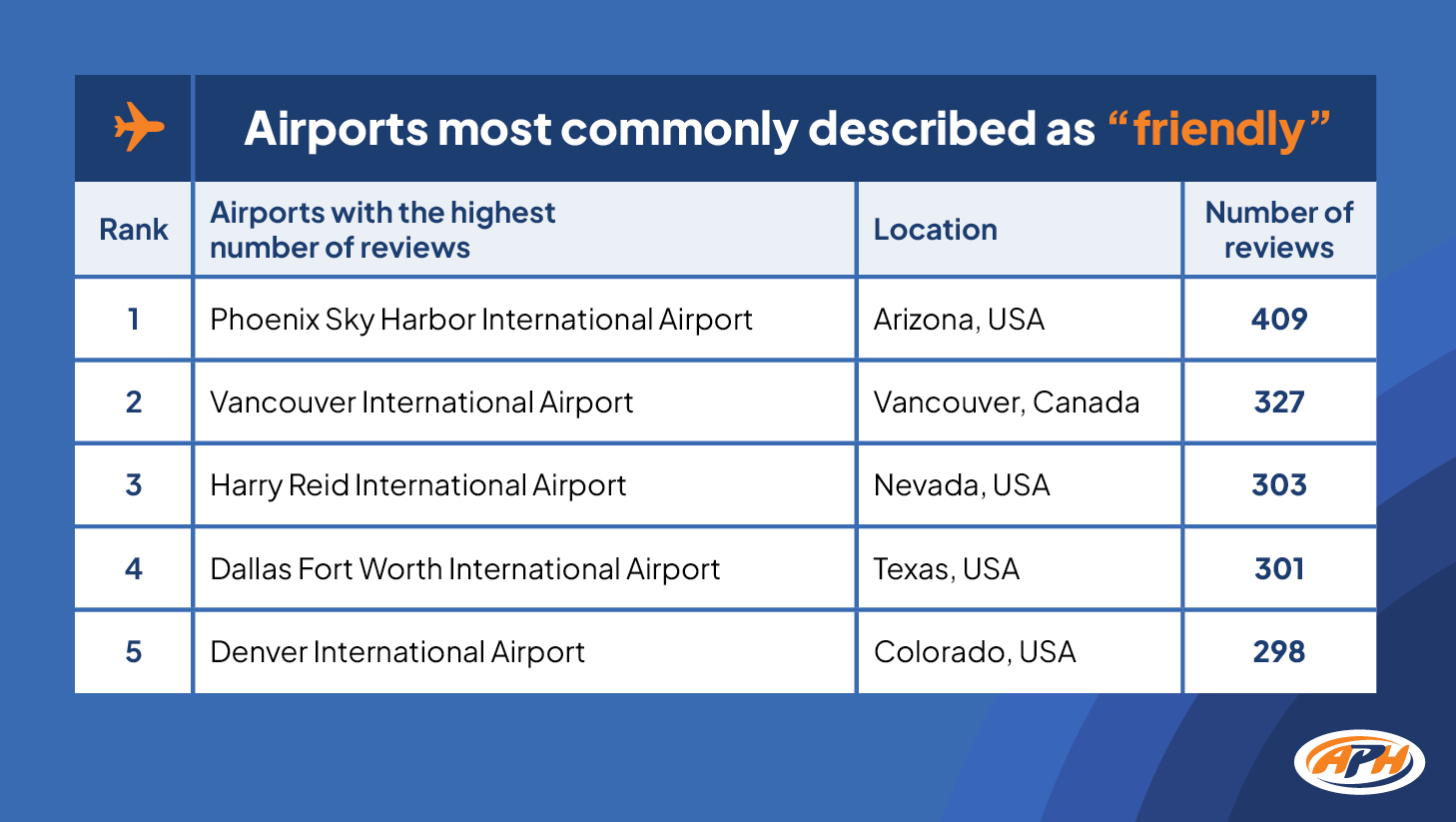 Airports most commonly described as “friendly”

| Rank | Airports with the highest number of reviews | Location | Number of reviews |
|---|---|---|---|
| 1 | Phoenix Sky Harbor International Airport | Arizona, USA | 409 |
| 2 | Vancouver International Airport | Vancouver, Canada | 327 |
| 3 | Harry Reid International Airport | Nevada, USA | 303 |
| 4 | Dallas Fort Worth International Airport | Texas, USA | 301 |
| 5 | Denver International Airport | Colorado, USA | 298 |

APH